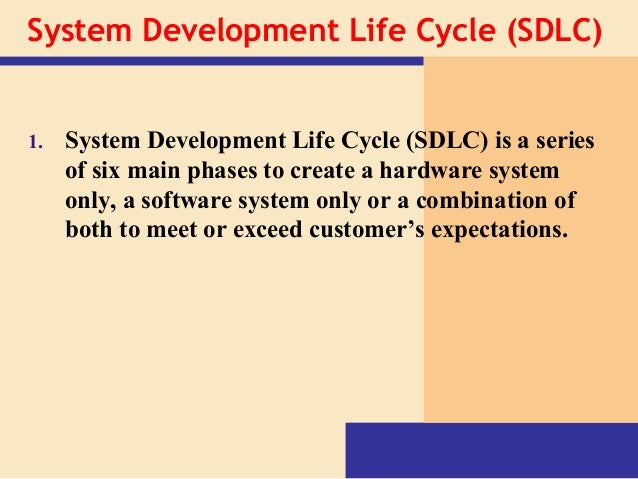 System Development Life Cycle (SDLC)

1. System Development Life Cycle (SDLC) is a series of six main phases to create a hardware system only, a software system only or a combination of both to meet or exceed customer’s expectations.